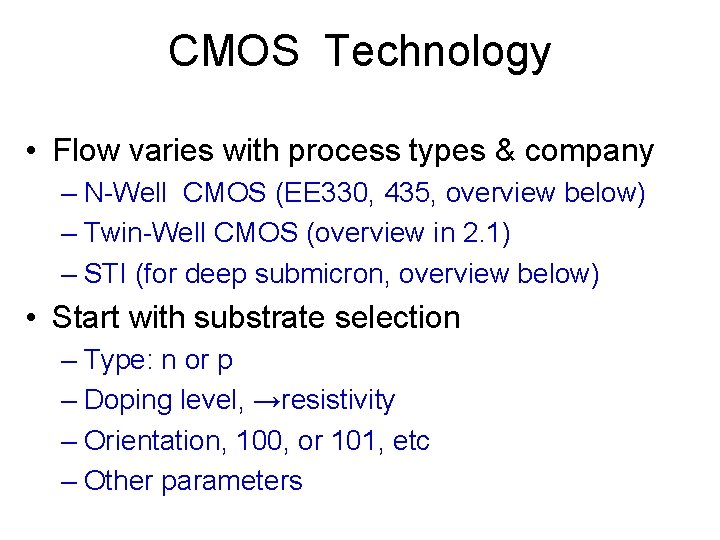 CMOS Technology

• Flow varies with process types & company
– N-Well CMOS (EE330, 435, overview below)
– Twin-Well CMOS (overview in 2.1)
– STI (for deep submicron, overview below)

• Start with substrate selection
– Type: n or p
– Doping level, →resistivity
– Orientation, 100, or 101, etc
– Other parameters